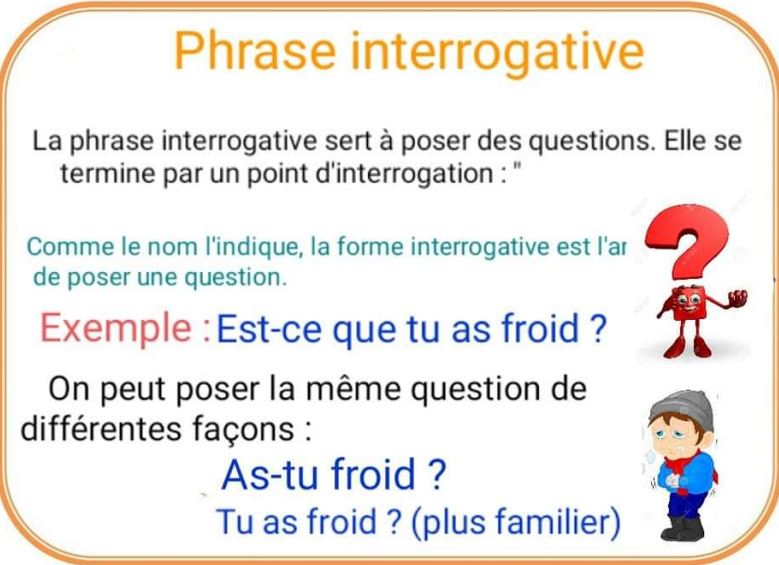 Phrase interrogative

La phrase interrogative sert à poser des questions. Elle se termine par un point d'interrogation : "

Comme le nom l'indique, la forme interrogative est l'ar de poser une question.

Exemple : Est-ce que tu as froid ?

On peut poser la même question de différentes façons :

As-tu froid ?

Tu as froid ? (plus familier)